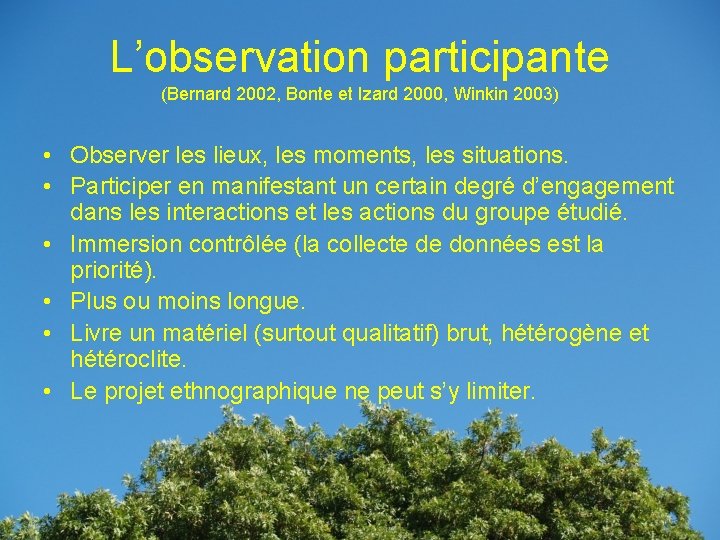 L’observation participante
(Bernard 2002, Bonte et Izard 2000, Winkin 2003)

• Observer les lieux, les moments, les situations.
• Participer en manifestant un certain degré d’engagement dans les interactions et les actions du groupe étudié.
• Immersion contrôlée (la collecte de données est la priorité).
• Plus ou moins longue.
• Livre un matériel (surtout qualitatif) brut, hétérogène et hétéroclite.
• Le projet ethnographique ne peut s’y limiter.